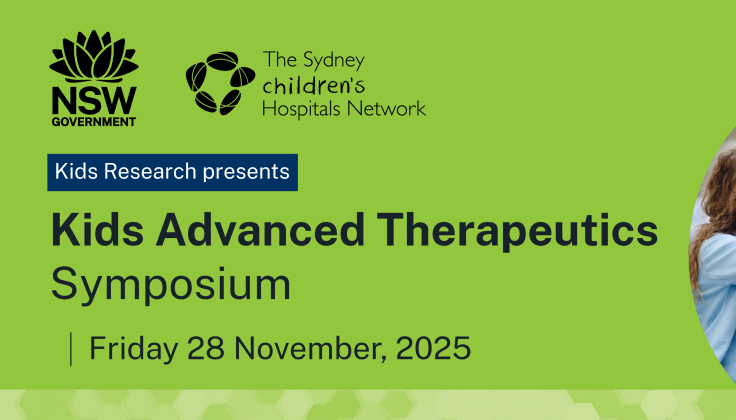 NSW
GOVERNMENT

The Sydney
children's
Hospitals Network

Kids Research presents

Kids Advanced Therapeutics
Symposium

Friday 28 November, 2025